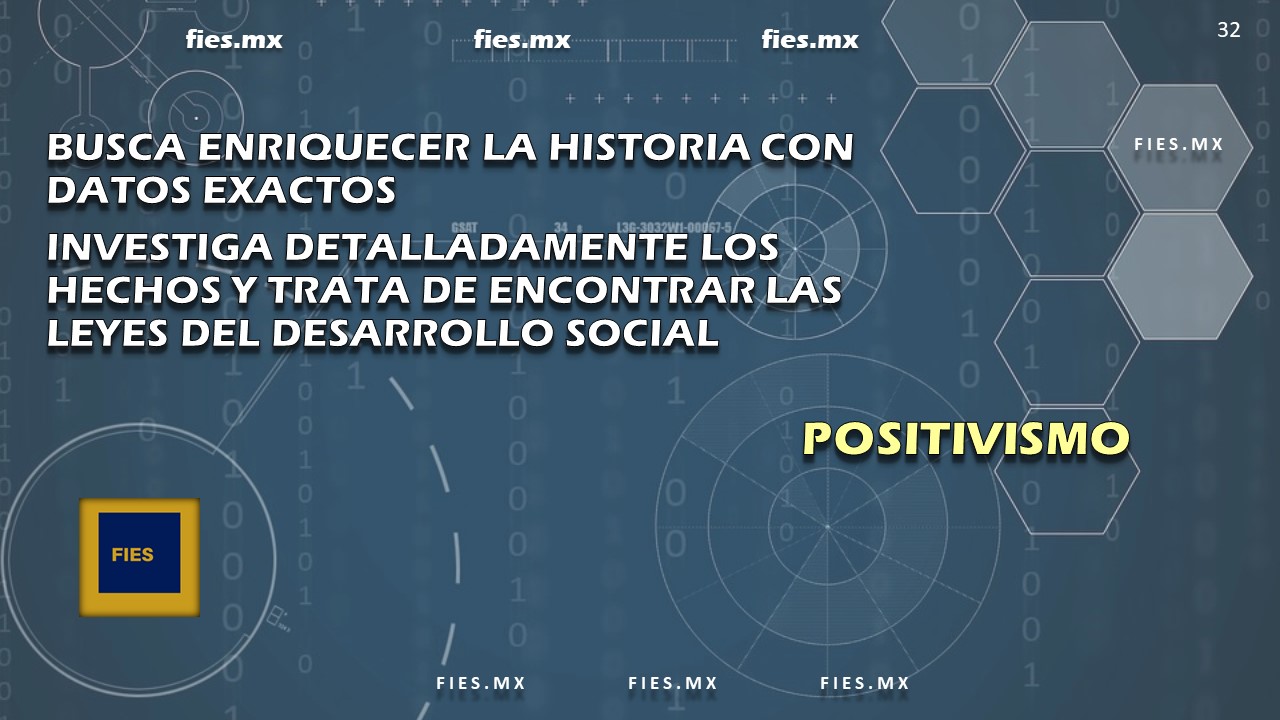 fies.mx fies.mx fies.mx

32

FIES.MX

BUSCA ENRIQUECER LA HISTORIA CON DATOS EXACTOS

INVESTIGA DETALLADAMENTE LOS HECHOS Y TRATA DE ENCONTRAR LAS LEYES DEL DESARROLLO SOCIAL

POSITIVISMO

FIES

FIES.MX FIES.MX FIES.MX